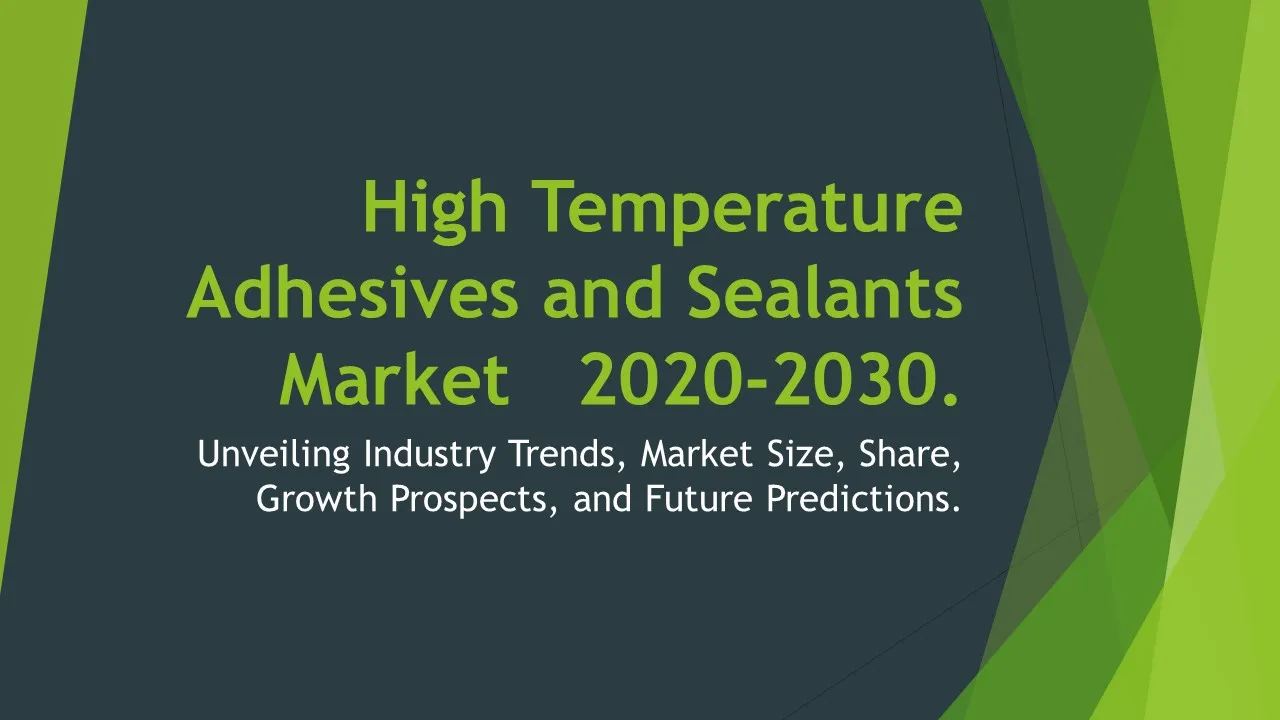 High Temperature Adhesives and Sealants Market 2020-2030.

Unveiling Industry Trends, Market Size, Share, Growth Prospects, and Future Predictions.